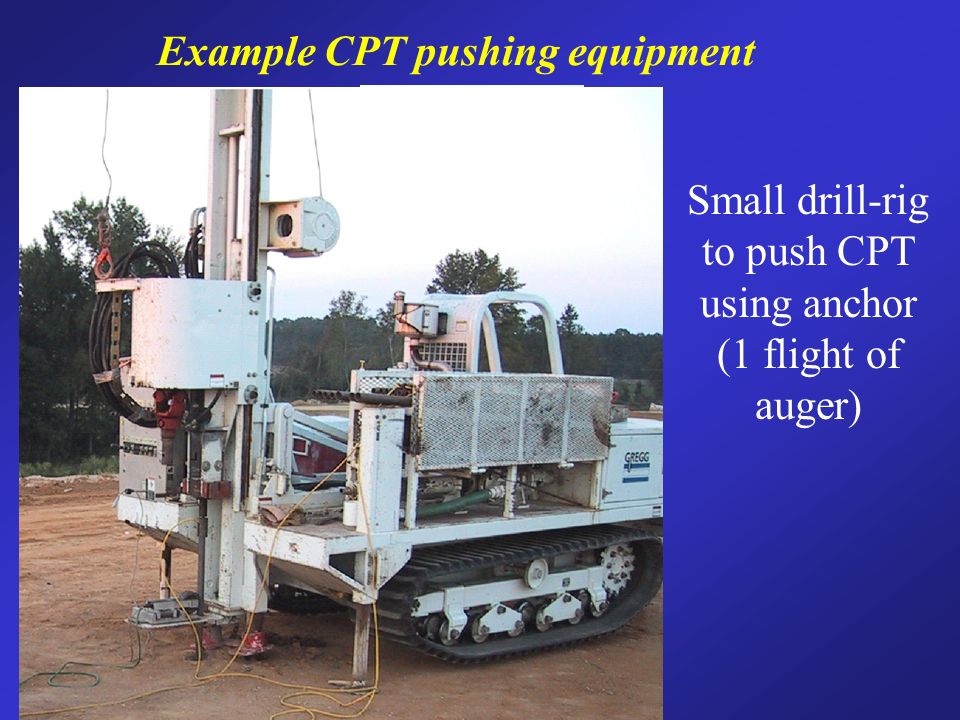 Example CPT pushing equipment

GREGG

Small drill-rig to push CPT using anchor (1 flight of auger)